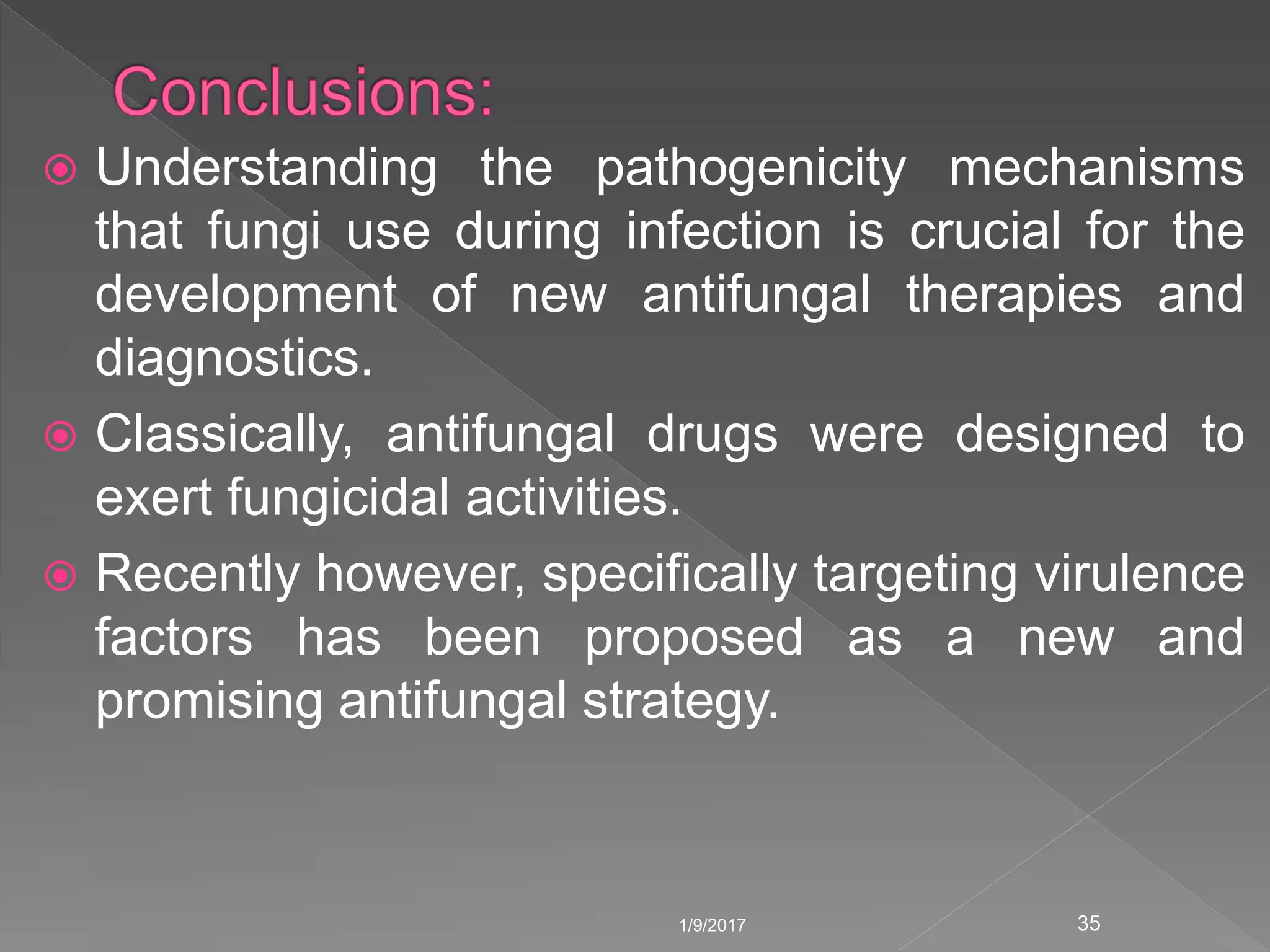 Conclusions:

Understanding the pathogenicity mechanisms that fungi use during infection is crucial for the development of new antifungal therapies and diagnostics.

Classically, antifungal drugs were designed to exert fungicidal activities.

Recently however, specifically targeting virulence factors has been proposed as a new and promising antifungal strategy.

1/9/2017

35